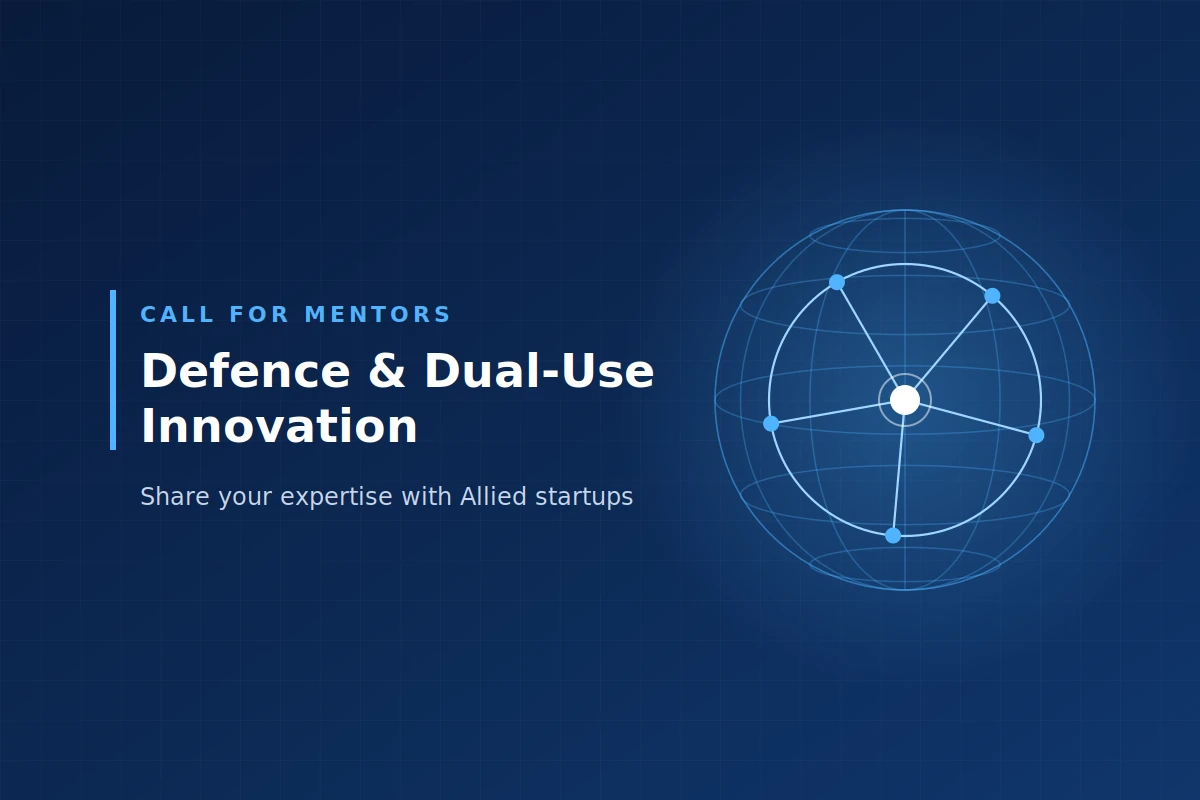 CALL FOR MENTORS

Defence & Dual-Use Innovation

Share your expertise with Allied startups